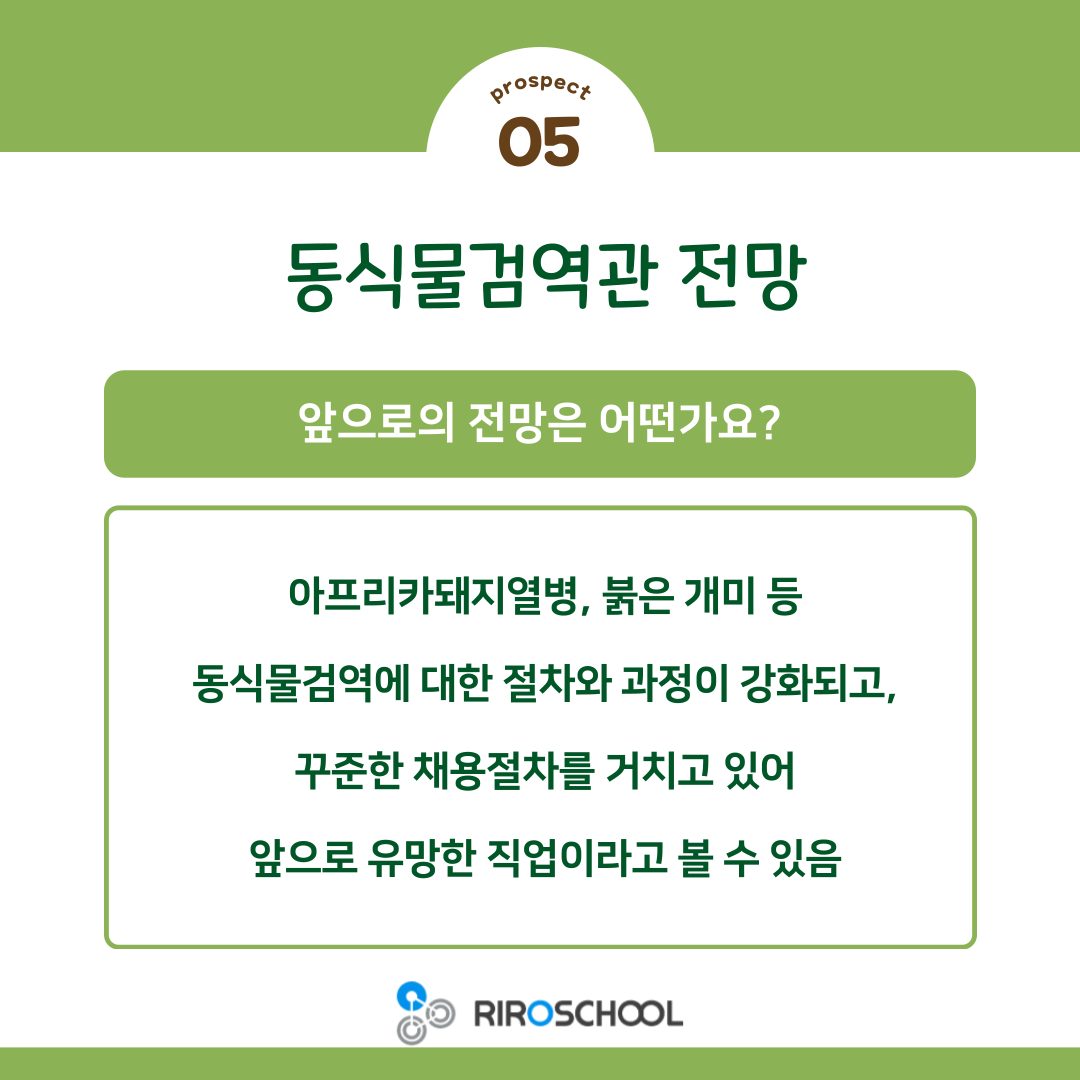 prospect
05

동식물검역관 전망

앞으로의 전망은 어떤가요?

아프리카돼지열병, 붉은 개미 등
동식물검역에 대한 절차와 과정이 강화되고,
꾸준한 채용절차를 거치고 있어
앞으로 유망한 직업이라고 볼 수 있음

RIROSCHOOL